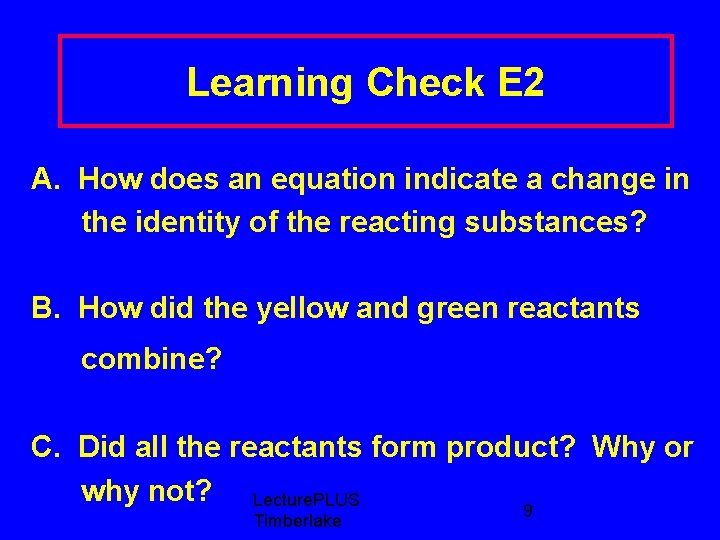 Learning Check E2

A. How does an equation indicate a change in the identity of the reacting substances?

B. How did the yellow and green reactants combine?

C. Did all the reactants form product? Why or why not?

LecturePLUS Timberlake

9